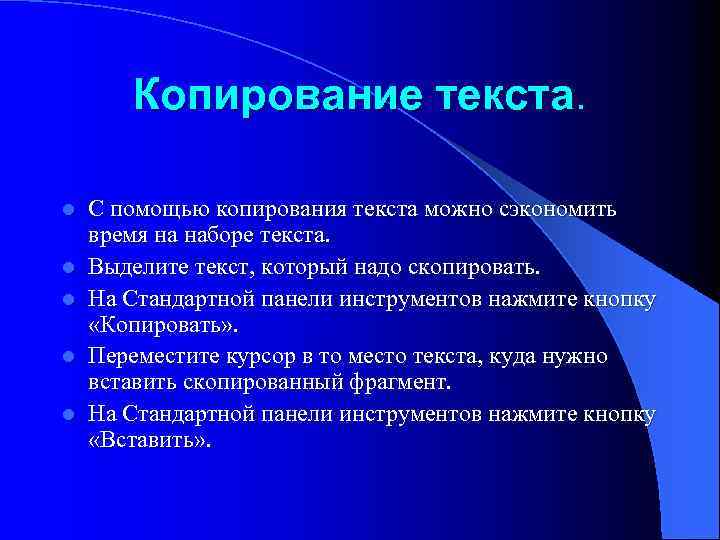 Копирование текста.

- С помощью копирования текста можно сэкономить время на наборе текста.
- Выделите текст, который надо скопировать.
- На Стандартной панели инструментов нажмите кнопку «Копировать».
- Переместите курсор в то место текста, куда нужно вставить скопированный фрагмент.
- На Стандартной панели инструментов нажмите кнопку «Вставить».